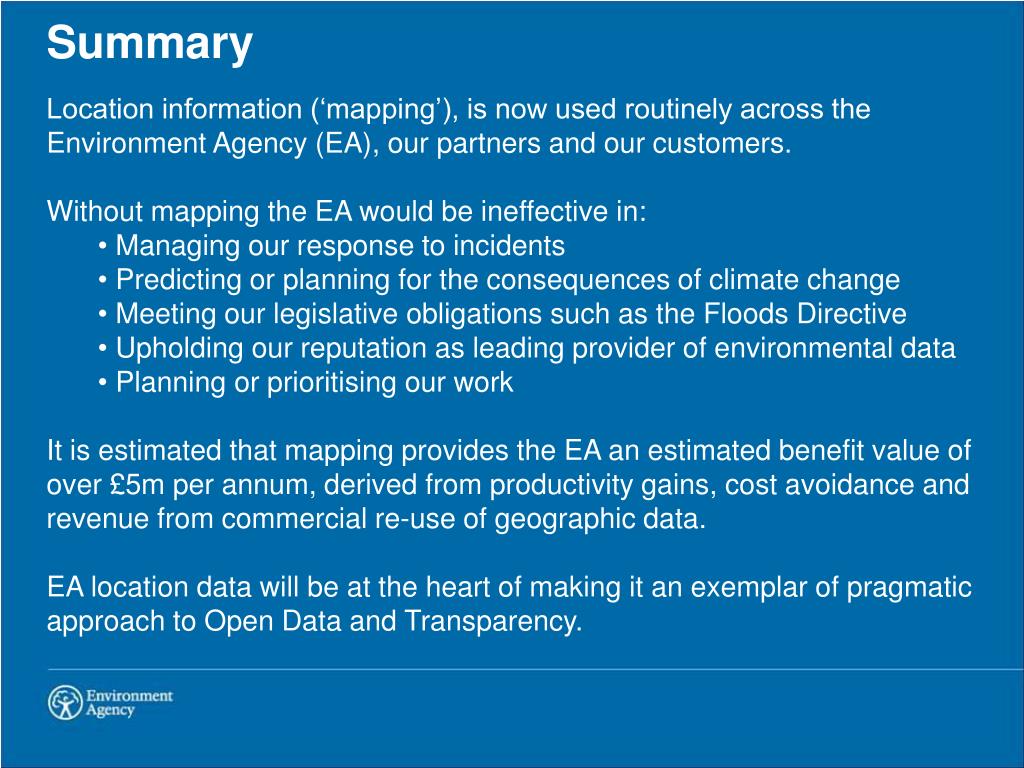 Summary

Location information (‘mapping’), is now used routinely across the Environment Agency (EA), our partners and our customers.

Without mapping the EA would be ineffective in:
• Managing our response to incidents
• Predicting or planning for the consequences of climate change
• Meeting our legislative obligations such as the Floods Directive
• Upholding our reputation as leading provider of environmental data
• Planning or prioritising our work

It is estimated that mapping provides the EA an estimated benefit value of over £5m per annum, derived from productivity gains, cost avoidance and revenue from commercial re-use of geographic data.

EA location data will be at the heart of making it an exemplar of pragmatic approach to Open Data and Transparency.

Environment Agency